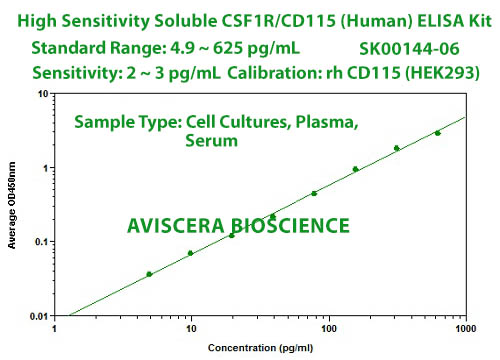 High Sensitivity Soluble CSF1R/CD115 (Human) ELISA Kit
Standard Range: 4.9 ~ 625 pg/mL SK00144-06
Sensitivity: 2 ~ 3 pg/mL Calibration: rh CD115 (HEK293)

Sample Type: Cell Cultures, Plasma, Serum

AVISCERA BIOSCIENCE

Average OD450nm

10
1
0.1
0.01

1
10
100
1000

Concentration (pg/ml)